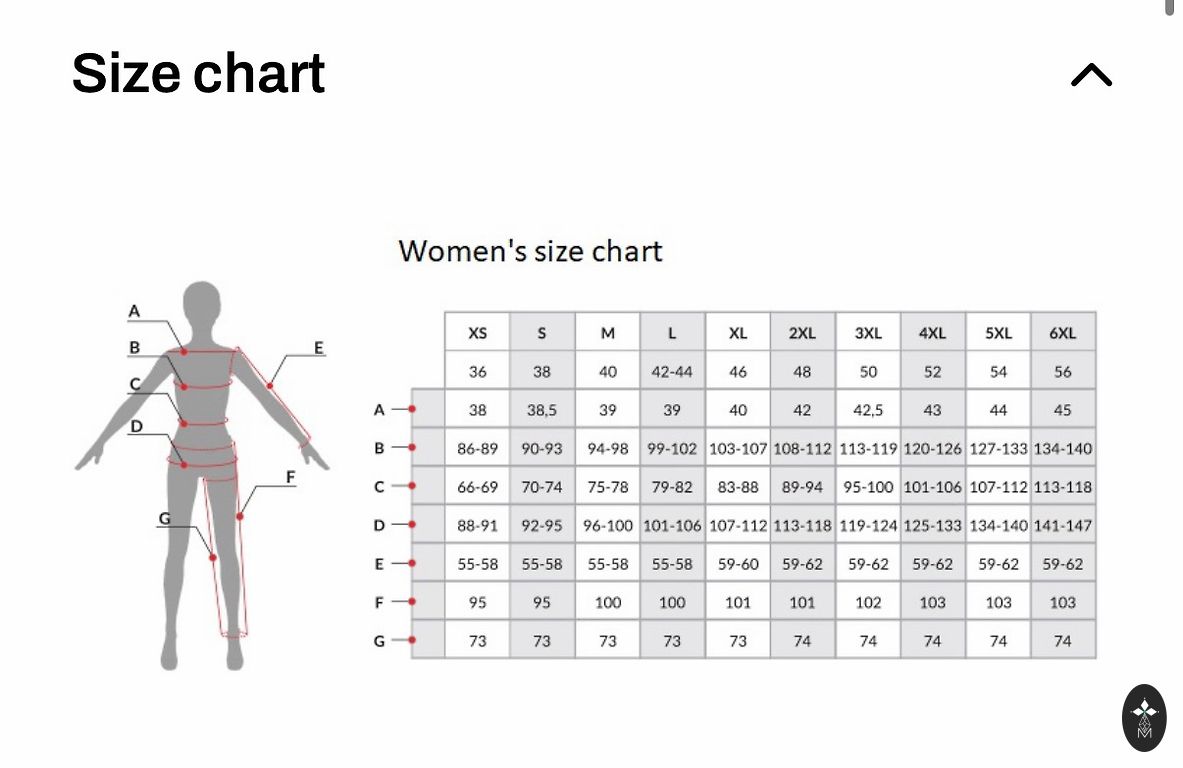 Size chart

Women's size chart

A
B
C
D
E
F
G

| | XS | S | M | L | XL | 2XL | 3XL | 4XL | 5XL | 6XL |
|---|---|---|---|---|---|---|---|---|---|---|
| | 36 | 38 | 40 | 42-44 | 46 | 48 | 50 | 52 | 54 | 56 |
| A | 38 | 38,5 | 39 | 39 | 40 | 42 | 42,5 | 43 | 44 | 45 |
| B | 86-89 | 90-93 | 94-98 | 99-102 | 103-107 | 108-112 | 113-119 | 120-126 | 127-133 | 134-140 |
| C | 66-69 | 70-74 | 75-78 | 79-82 | 83-88 | 89-94 | 95-100 | 101-106 | 107-112 | 113-118 |
| D | 88-91 | 92-95 | 96-100 | 101-106 | 107-112 | 113-118 | 119-124 | 125-133 | 134-140 | 141-147 |
| E | 55-58 | 55-58 | 55-58 | 55-58 | 59-60 | 59-62 | 59-62 | 59-62 | 59-62 | 59-62 |
| F | 95 | 95 | 100 | 100 | 101 | 101 | 102 | 103 | 103 | 103 |
| G | 73 | 73 | 73 | 73 | 73 | 74 | 74 | 74 | 74 | 74 |